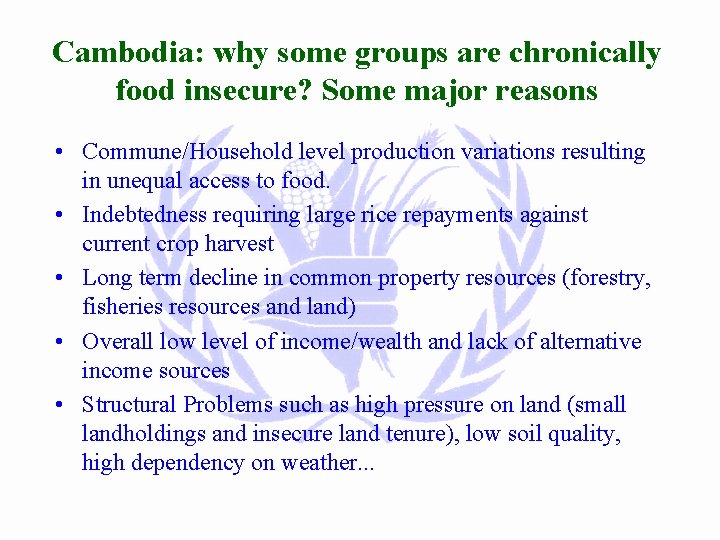 Cambodia: why some groups are chronically food insecure? Some major reasons

• Commune/Household level production variations resulting in unequal access to food.
• Indebtedness requiring large rice repayments against current crop harvest
• Long term decline in common property resources (forestry, fisheries resources and land)
• Overall low level of income/wealth and lack of alternative income sources
• Structural Problems such as high pressure on land (small landholdings and insecure land tenure), low soil quality, high dependency on weather...